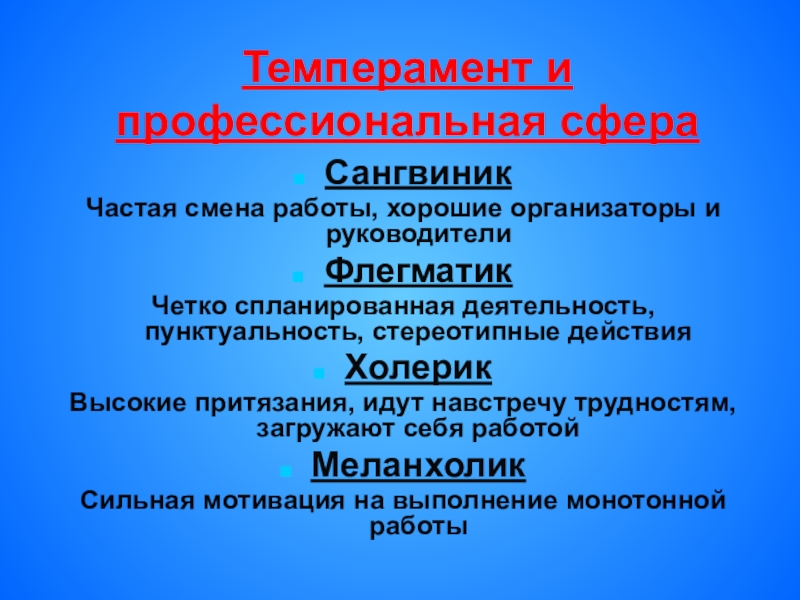 Темперамент и профессиональная сфера

Сангвиник

Частая смена работы, хорошие организаторы и руководители

Флегматик

Четко спланированная деятельность, пунктуальность, стереотипные действия

Холерик

Высокие притязания, идут навстречу трудностям, загружают себя работой

Меланхолик

Сильная мотивация на выполнение монотонной работы